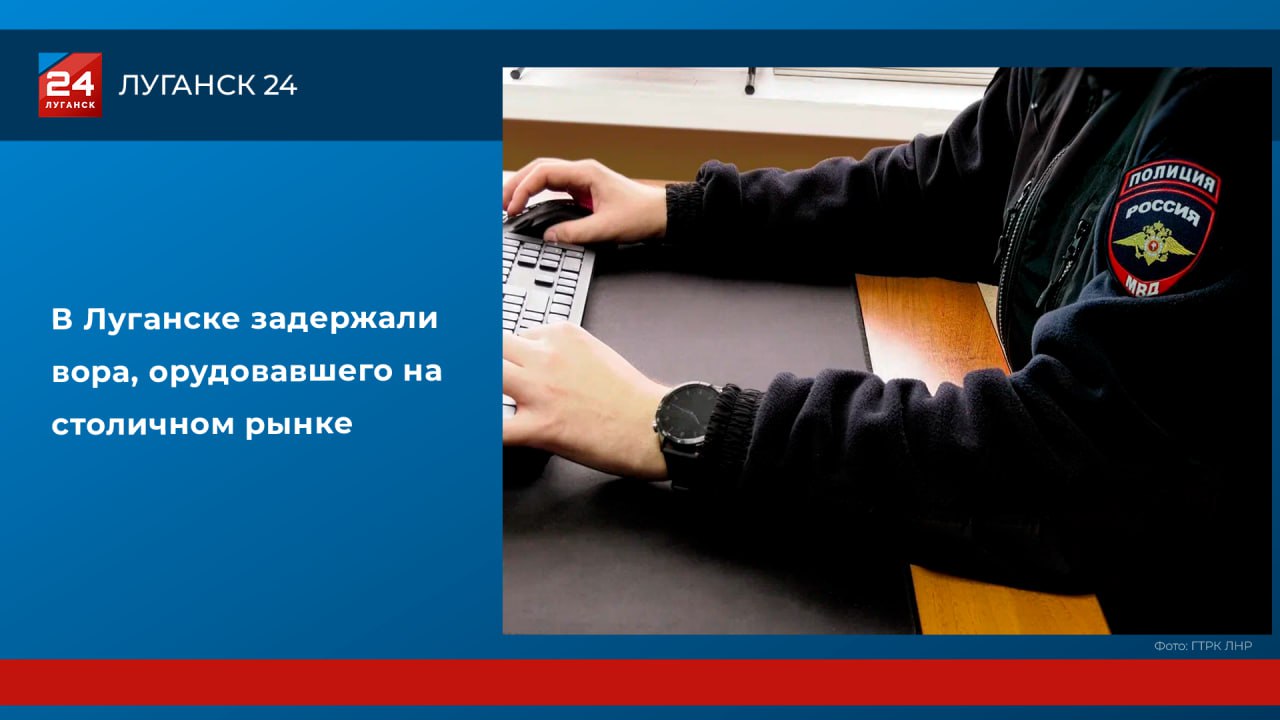 24
ЛУГАНСК
ЛУГАНСК 24

В Луганске задержали вора, орудовавшего на столичном рынке

ПОЛИЦИЯ
РОССИЯ
МВД

Фото: ГТРК ЛНР